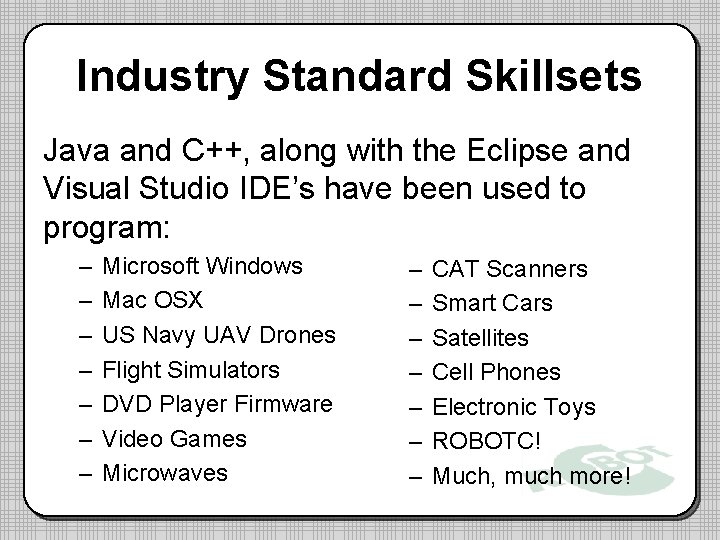 Industry Standard Skillsets

Java and C++, along with the Eclipse and Visual Studio IDE's have been used to program:

– Microsoft Windows
– Mac OSX
– US Navy UAV Drones
– Flight Simulators
– DVD Player Firmware
– Video Games
– Microwaves

– CAT Scanners
– Smart Cars
– Satellites
– Cell Phones
– Electronic Toys
– ROBOTC!
– Much, much more!

ROBOT